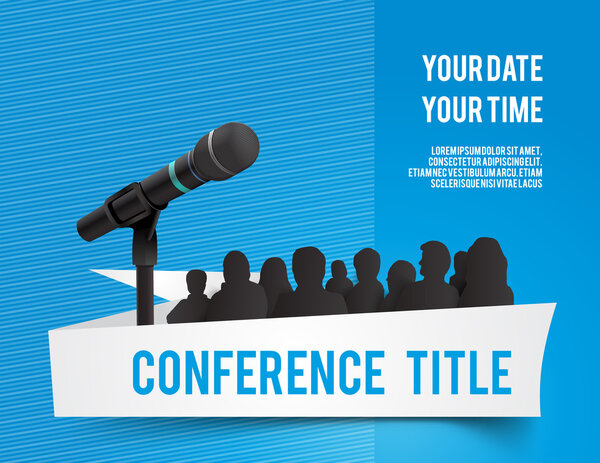 YOUR DATE
YOUR TIME

LOREM IPSUM DOLOR SIT AMET, CONSECTETUR ADIPISCING ELIT. ETIAM NEC VESTIBULUM ARCU. ETIAM SCELERISQUE NISI VITAE LACUS

CONFERENCE TITLE